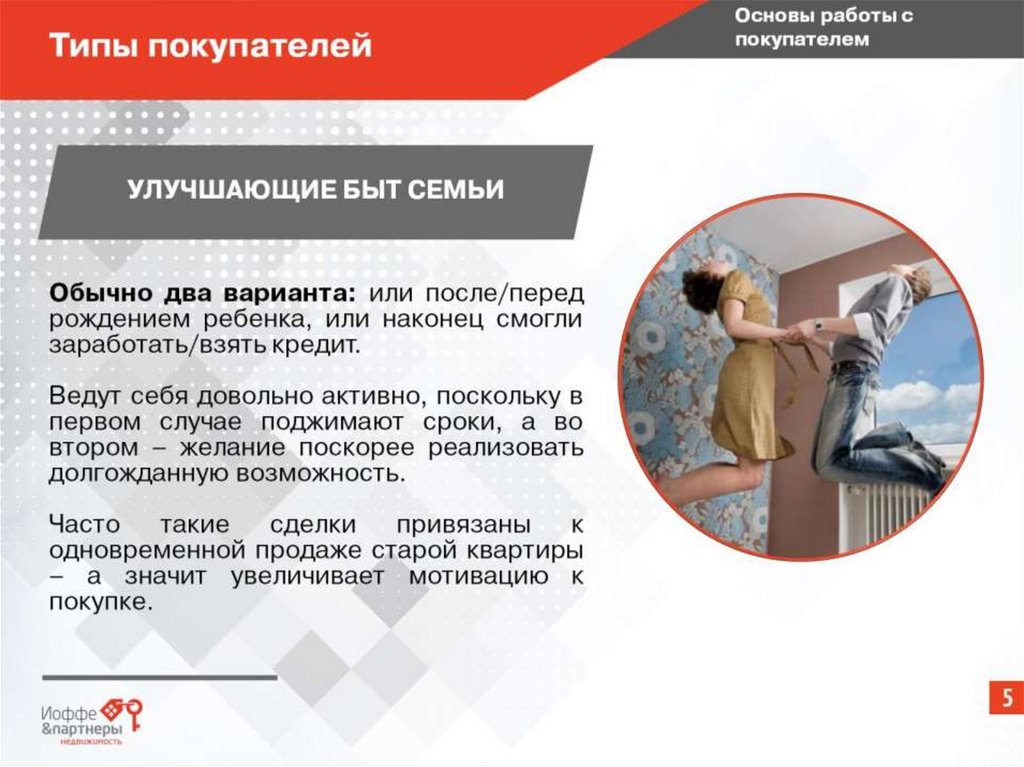 Типы покупателей

Основы работы с покупателем

УЛУЧШАЮЩИЕ БЫТ СЕМЬИ

Обычно два варианта: или после/перед рождением ребенка, или наконец смогли заработать/взять кредит.

Ведут себя довольно активно, поскольку в первом случае поджимают сроки, а во втором – желание поскорее реализовать долгожданную возможность.

Часто такие сделки привязаны к одновременной продаже старой квартиры – а значит увеличивает мотивацию к покупке.

Иоффе &партнеры недвижимость

5